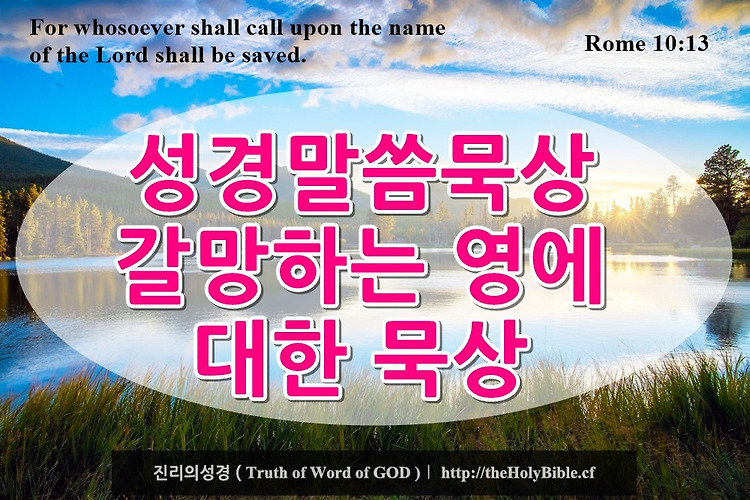 For whosoever shall call upon the name of the Lord shall be saved.

Rome 10:13

성경말씀묵상
갈망하는 영에
대한 묵상

진리의성경 ( Truth of Word of GOD ) | http://theHolyBible.cf